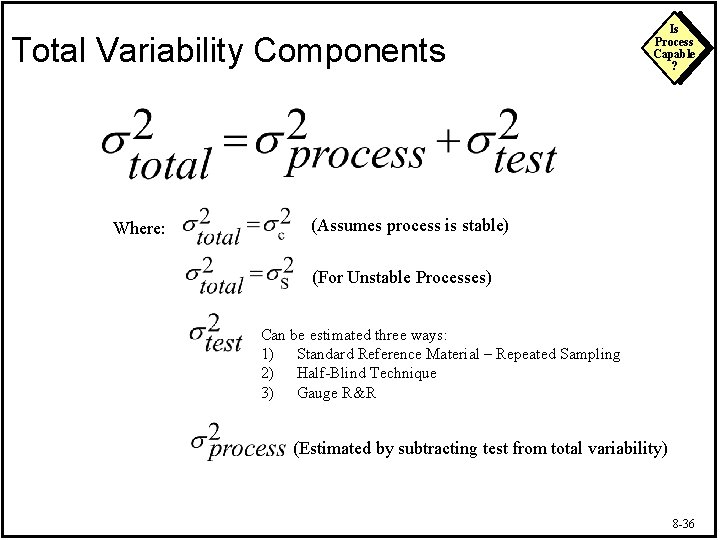 Total Variability Components

Is Process Capable ?

$\sigma^2_{total} = \sigma^2_{process} + \sigma^2_{test}$

Where: $\sigma^2_{total} = \sigma^2_{c}$ (Assumes process is stable)

$\sigma^2_{total} = \sigma^2_{S}$ (For Unstable Processes)

$\sigma^2_{test}$ Can be estimated three ways:
1) Standard Reference Material – Repeated Sampling
2) Half-Blind Technique
3) Gauge R&R

$\sigma^2_{process}$ (Estimated by subtracting test from total variability)

8-36